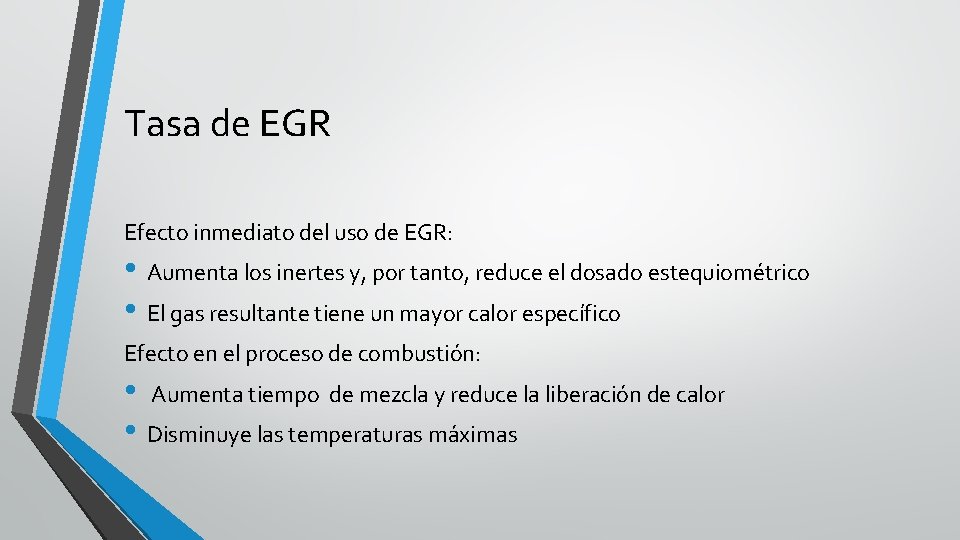 Tasa de EGR

Efecto inmediato del uso de EGR:

• Aumenta los inertes y, por tanto, reduce el dosado estequiométrico
• El gas resultante tiene un mayor calor específico

Efecto en el proceso de combustión:

• Aumenta tiempo de mezcla y reduce la liberación de calor
• Disminuye las temperaturas máximas